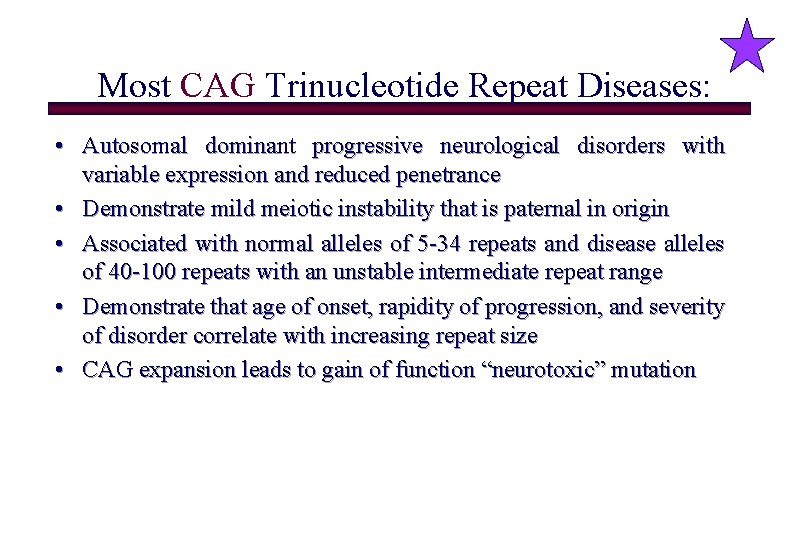 Most CAG Trinucleotide Repeat Diseases:

• Autosomal dominant progressive neurological disorders with variable expression and reduced penetrance
• Demonstrate mild meiotic instability that is paternal in origin
• Associated with normal alleles of 5-34 repeats and disease alleles of 40-100 repeats with an unstable intermediate repeat range
• Demonstrate that age of onset, rapidity of progression, and severity of disorder correlate with increasing repeat size
• CAG expansion leads to gain of function “neurotoxic” mutation